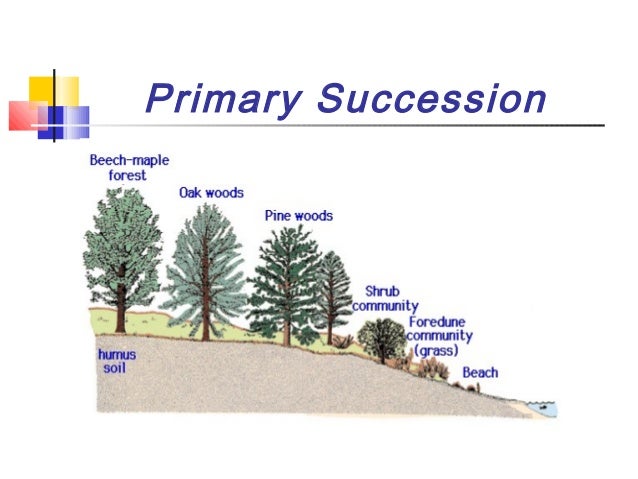 Primary Succession

Beech-maple forest

Oak woods

Pine woods

Shrub community

Foredune community (grass)

Beach

humus soil